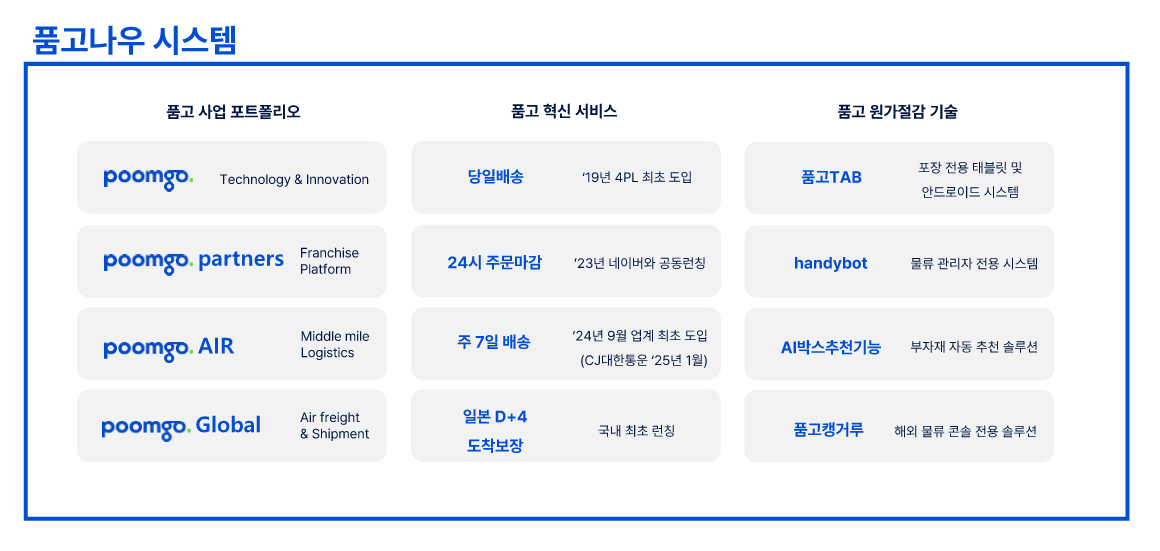 품고나우 시스템

품고 사업 포트폴리오

poomgo. Technology & Innovation

poomgo. partners Franchise Platform

poomgo. AIR Middle mile Logistics

poomgo. Global Air freight & Shipment

품고 혁신 서비스

당일배송 '19년 4PL 최초 도입

24시 주문마감 '23년 네이버와 공동런칭

주 7일 배송 '24년 9월 업계 최초 도입 (CJ대한통운 '25년 1월)

일본 D+4 도착보장 국내 최초 런칭

품고 원가절감 기술

품고TAB 포장 전용 태블릿 및 안드로이드 시스템

handybot 물류 관리자 전용 시스템

AI박스추천기능 부자재 자동 추천 솔루션

품고캥거루 해외 물류 콘솔 전용 솔루션